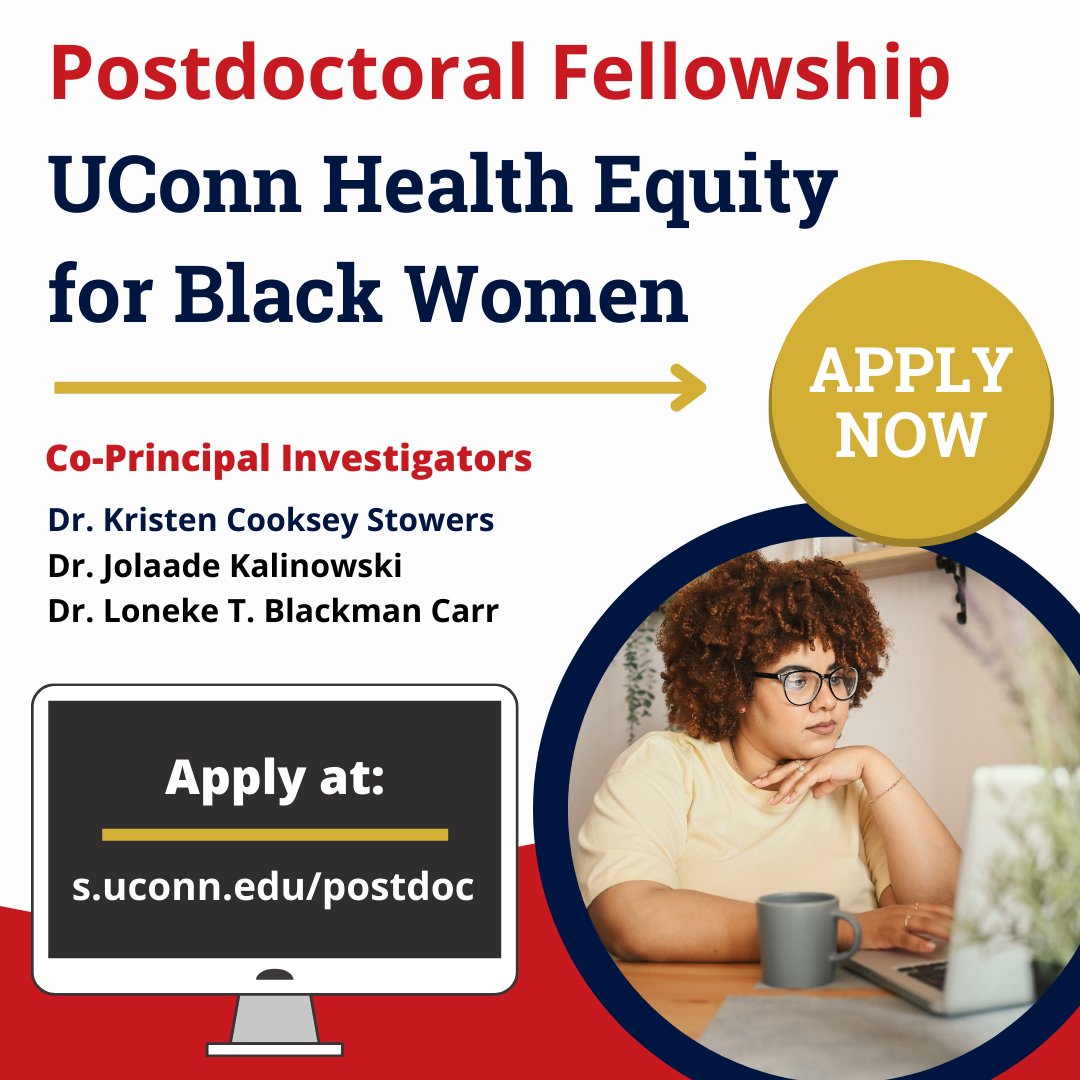 Postdoctoral Fellowship
UConn Health Equity for Black Women

APPLY NOW

Co-Principal Investigators
Dr. Kristen Cooksey Stowers
Dr. Jolaade Kalinowski
Dr. Loneke T. Blackman Carr

Apply at:
s.uconn.edu/postdoc